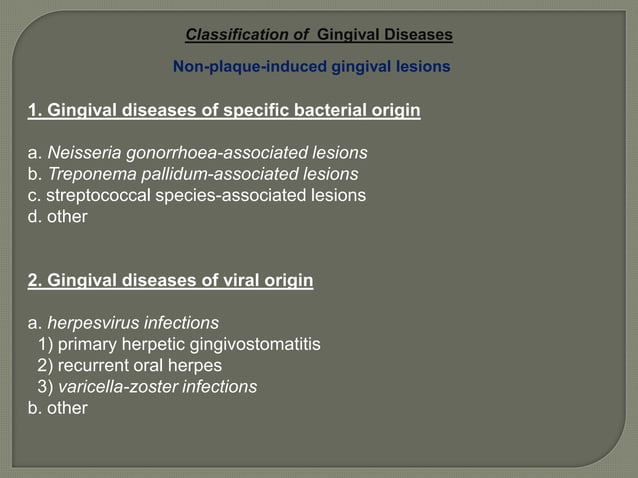 Classification of Gingival Diseases

Non-plaque-induced gingival lesions

1. Gingival diseases of specific bacterial origin

a. Neisseria gonorrhoea-associated lesions
b. Treponema pallidum-associated lesions
c. streptococcal species-associated lesions
d. other

2. Gingival diseases of viral origin

a. herpesvirus infections
1) primary herpetic gingivostomatitis
2) recurrent oral herpes
3) varicella-zoster infections
b. other